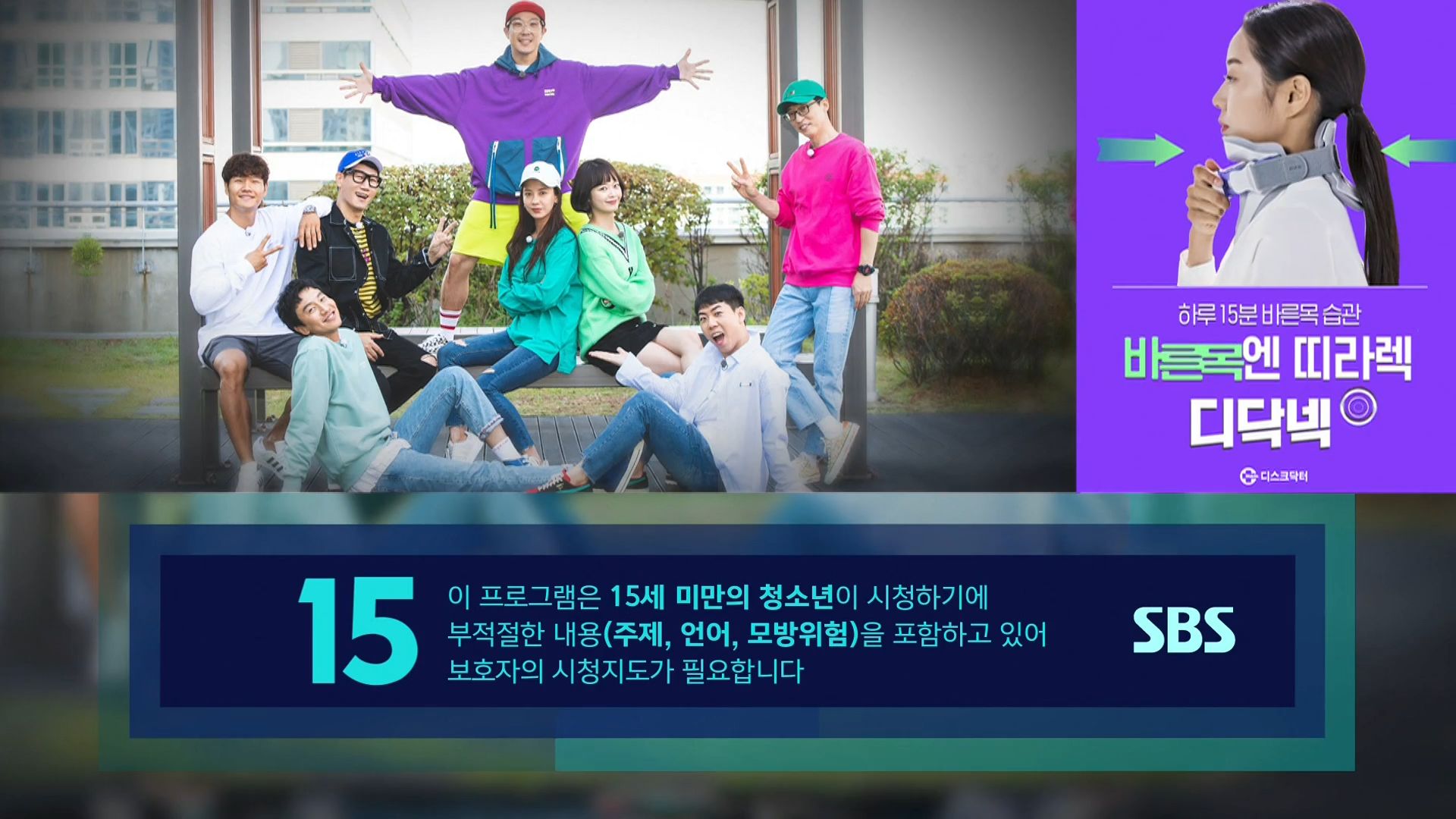 하루 15분 바른목 습관
바른목엔 띠라렉
디닥넥
디스크닥터

15
이 프로그램은 15세 미만의 청소년이 시청하기에 부적절한 내용(주제, 언어, 모방위험)을 포함하고 있어 보호자의 시청지도가 필요합니다

SBS